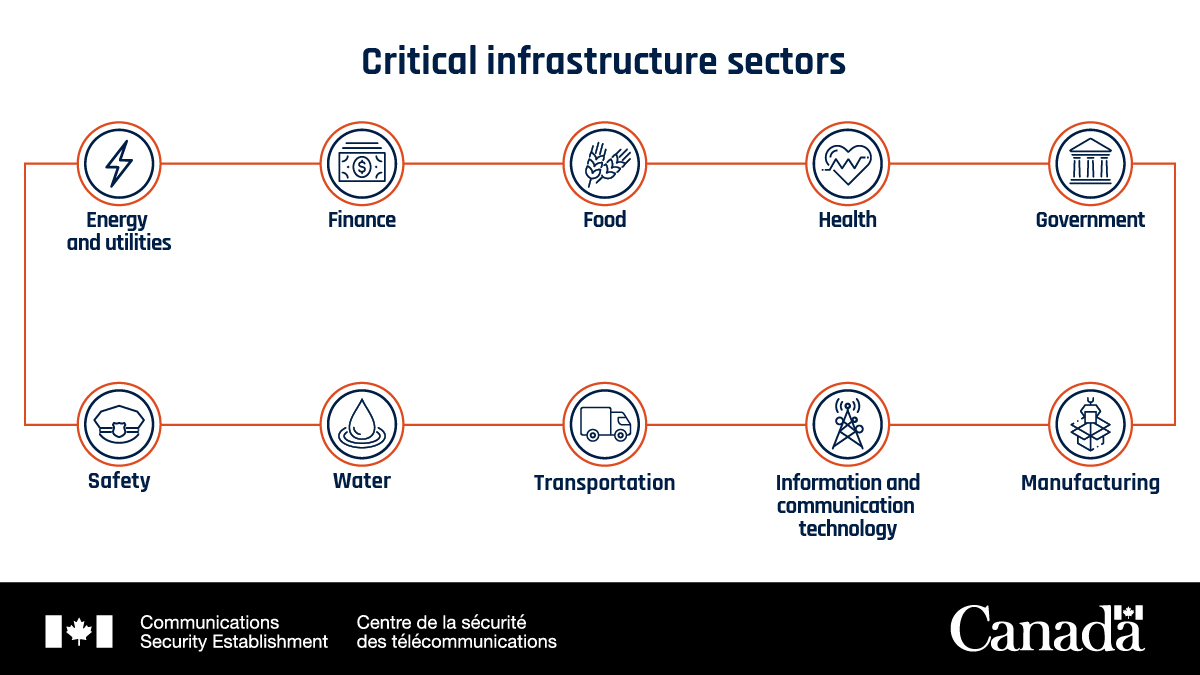 Critical infrastructure sectors

Energy and utilities

Finance

Food

Health

Government

Safety

Water

Transportation

Information and communication technology

Manufacturing

Communications Security Establishment

Centre de la sécurité des télécommunications

Canada